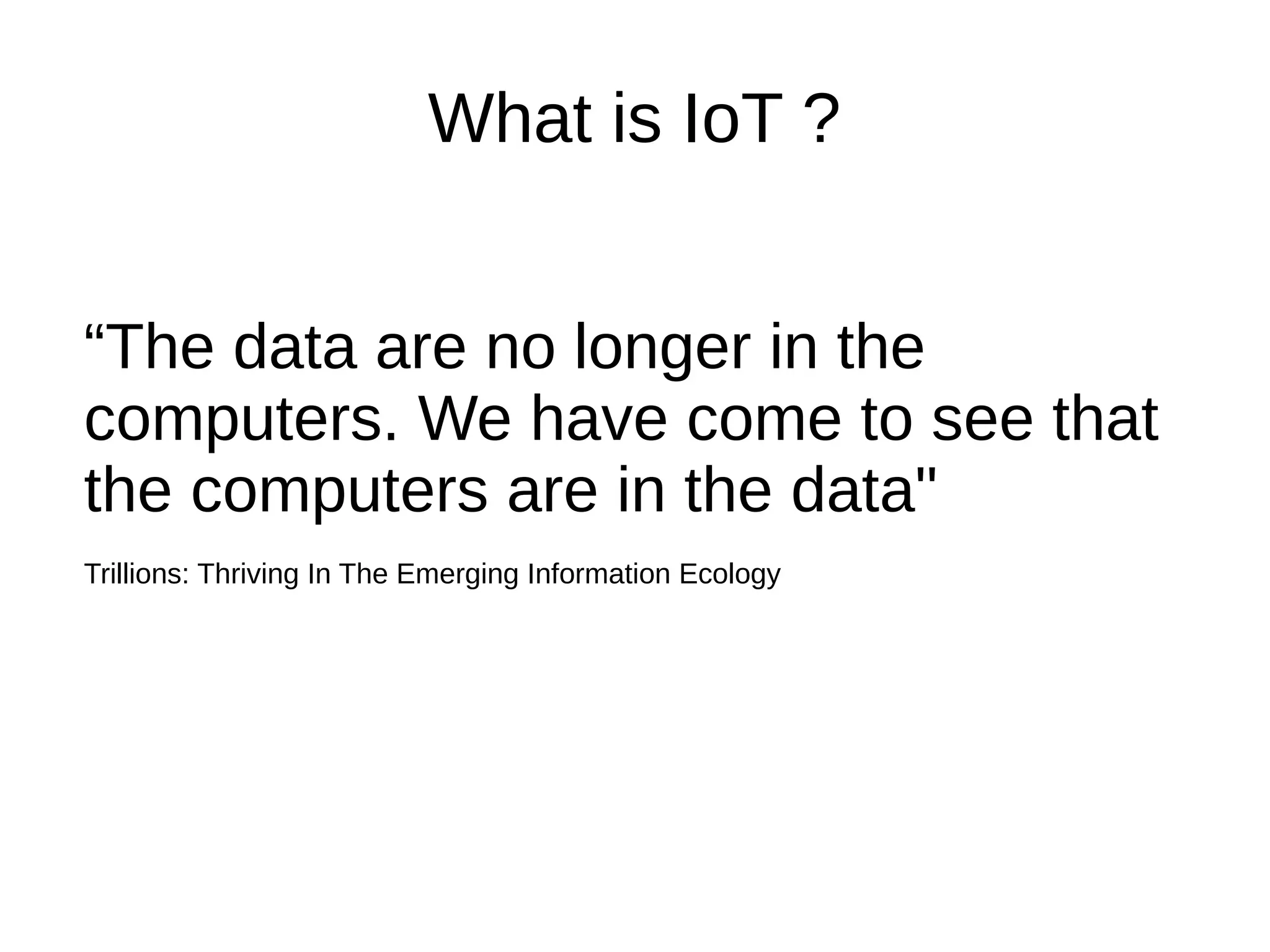 What is IoT ?

“The data are no longer in the computers. We have come to see that the computers are in the data"

Trillions: Thriving In The Emerging Information Ecology